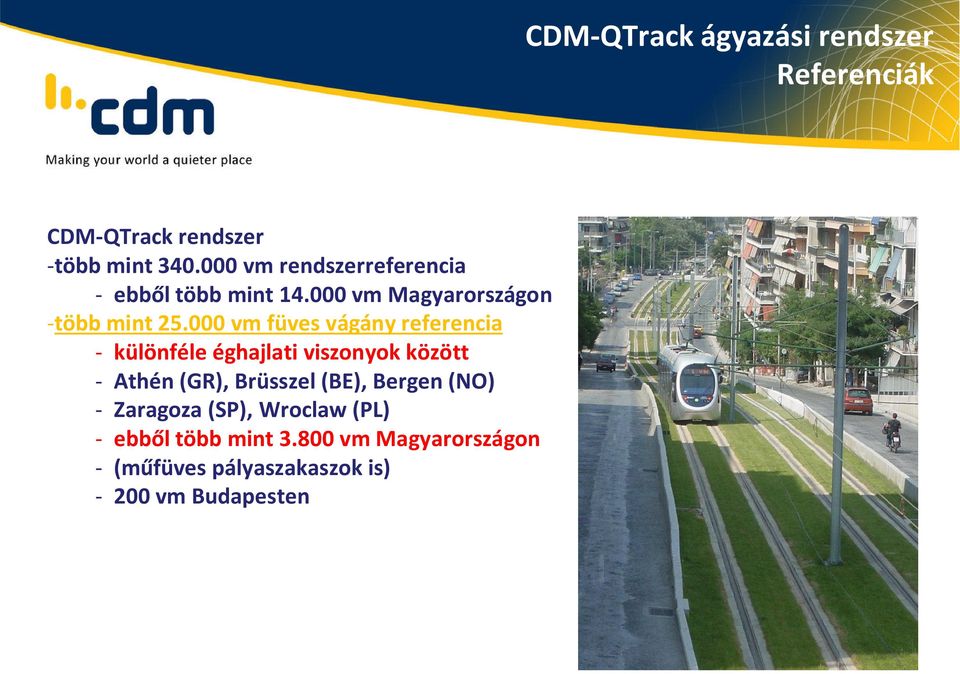 CDM-QTrack ágyazási rendszer
Referenciák

cdm
Making your world a quieter place

CDM-QTrack rendszer
-több mint 340.000 vm rendszerreferencia
- ebből több mint 14.000 vm Magyarországon
-több mint 25.000 vm füves vágány referencia
- különféle éghajlati viszonyok között
- Athén (GR), Brüsszel (BE), Bergen (NO)
- Zaragoza (SP), Wroclaw (PL)
- ebből több mint 3.800 vm Magyarországon
- (műfüves pályaszakaszok is)
- 200 vm Budapesten